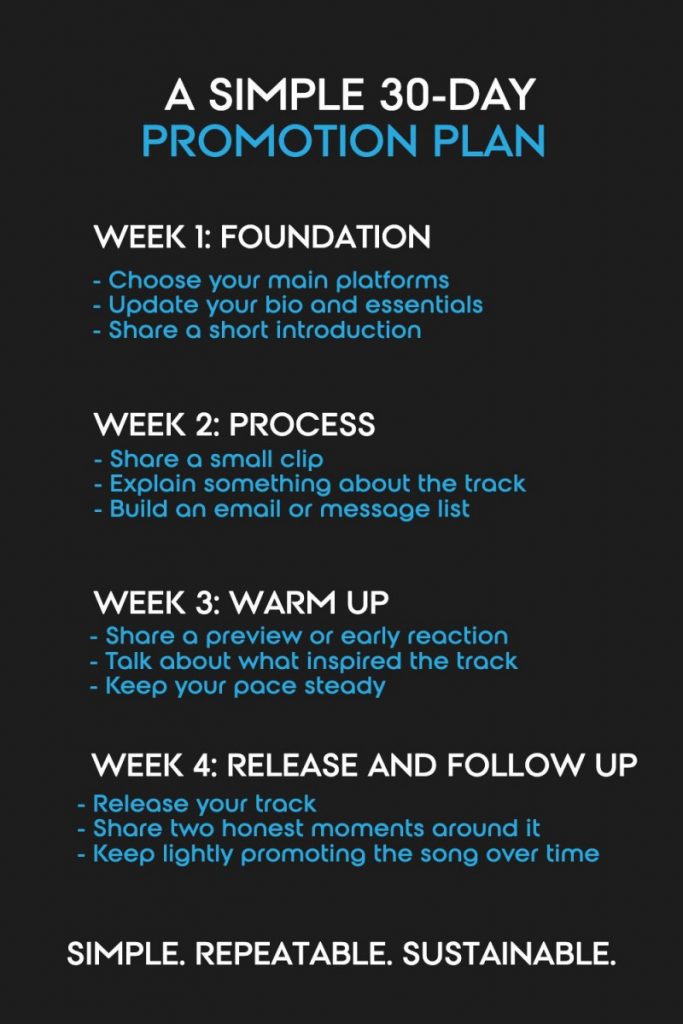 A SIMPLE 30-DAY
PROMOTION PLAN

WEEK 1: FOUNDATION
- Choose your main platforms
- Update your bio and essentials
- Share a short introduction

WEEK 2: PROCESS
- Share a small clip
- Explain something about the track
- Build an email or message list

WEEK 3: WARM UP
- Share a preview or early reaction
- Talk about what inspired the track
- Keep your pace steady

WEEK 4: RELEASE AND FOLLOW UP
- Release your track
- Share two honest moments around it
- Keep lightly promoting the song over time

SIMPLE. REPEATABLE. SUSTAINABLE.